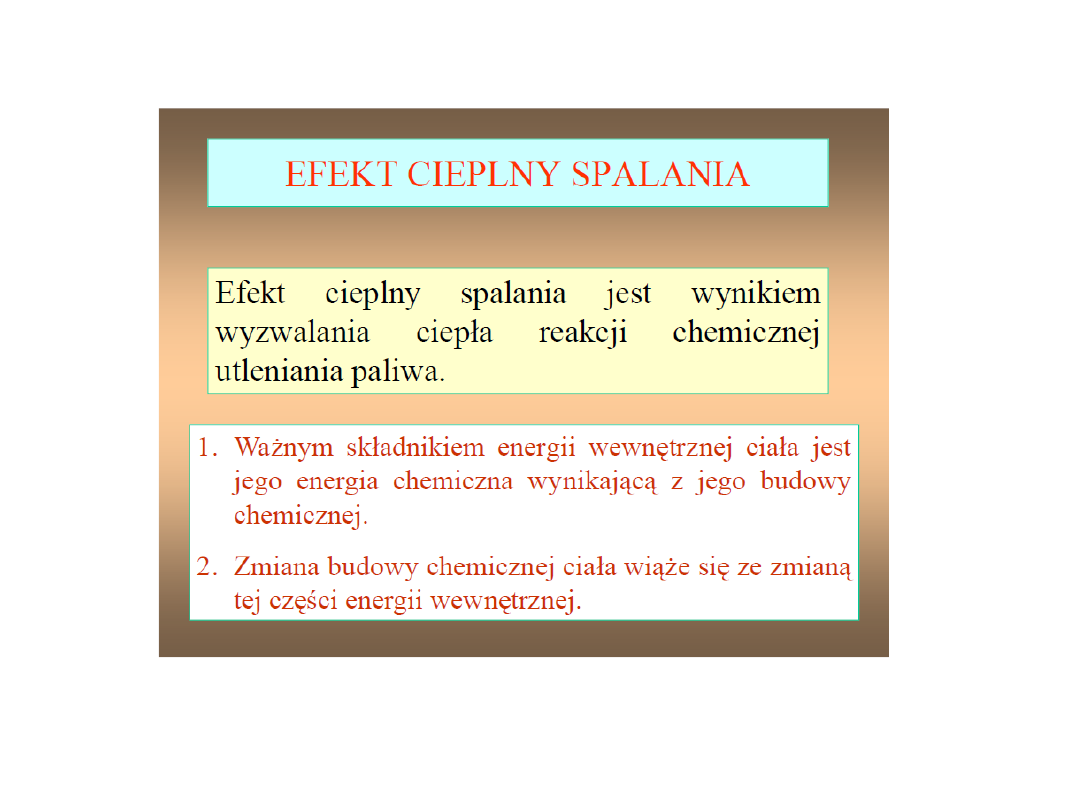 EFEKT CIEPLNY SPALANIA

Efekt cieplny spalania jest wynikiem wyzwalania ciepła reakcji chemicznej utleniania paliwa.

1. Ważnym składnikiem energii wewnętrznej ciała jest jego energia chemiczna wynikającą z jego budowy chemicznej.

2. Zmiana budowy chemicznej ciała wiąże się ze zmianą tej części energii wewnętrznej.